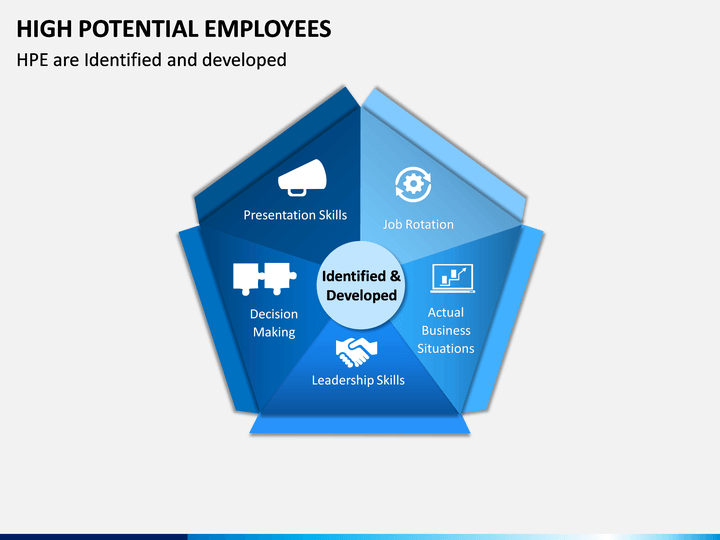 HIGH POTENTIAL EMPLOYEES
HPE are Identified and developed

Presentation Skills

Job Rotation

Identified & Developed

Decision Making

Actual Business Situations

Leadership Skills